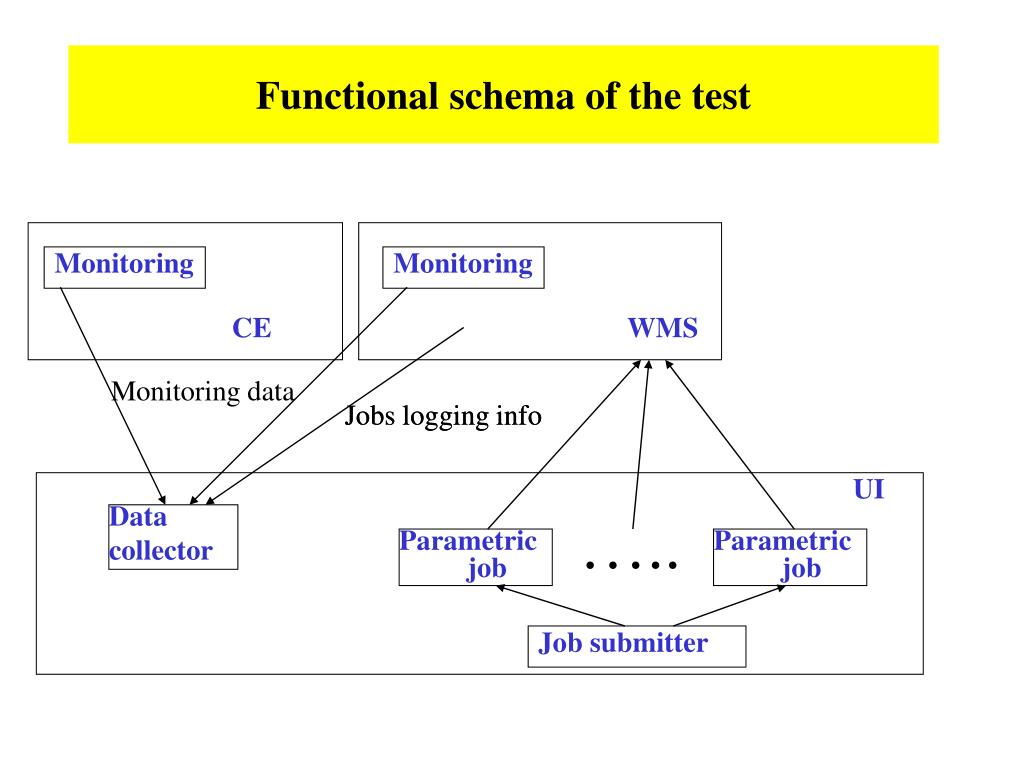 Functional schema of the test

Monitoring

CE

Monitoring

WMS

Monitoring data

Jobs logging info

UI

Data collector

Parametric job

. . . . .

Parametric job

Job submitter